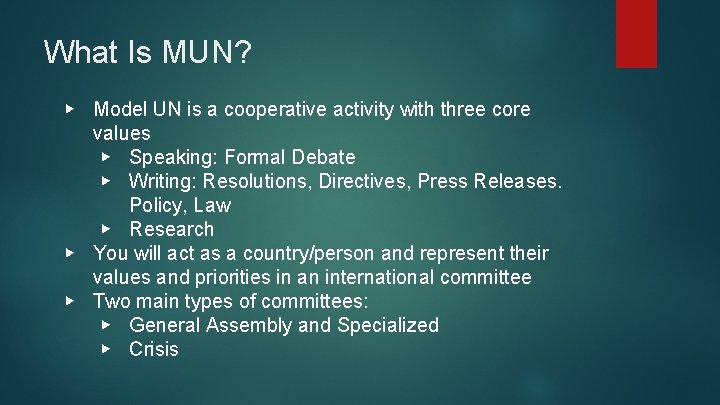 What Is MUN?

▸ Model UN is a cooperative activity with three core values
  ▸ Speaking: Formal Debate
  ▸ Writing: Resolutions, Directives, Press Releases. Policy, Law
  ▸ Research
▸ You will act as a country/person and represent their values and priorities in an international committee
▸ Two main types of committees:
  ▸ General Assembly and Specialized
  ▸ Crisis